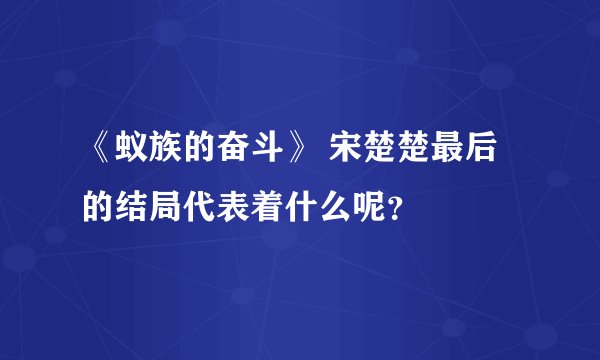 《蚁族的奋斗》 宋楚楚最后的结局代表着什么呢？